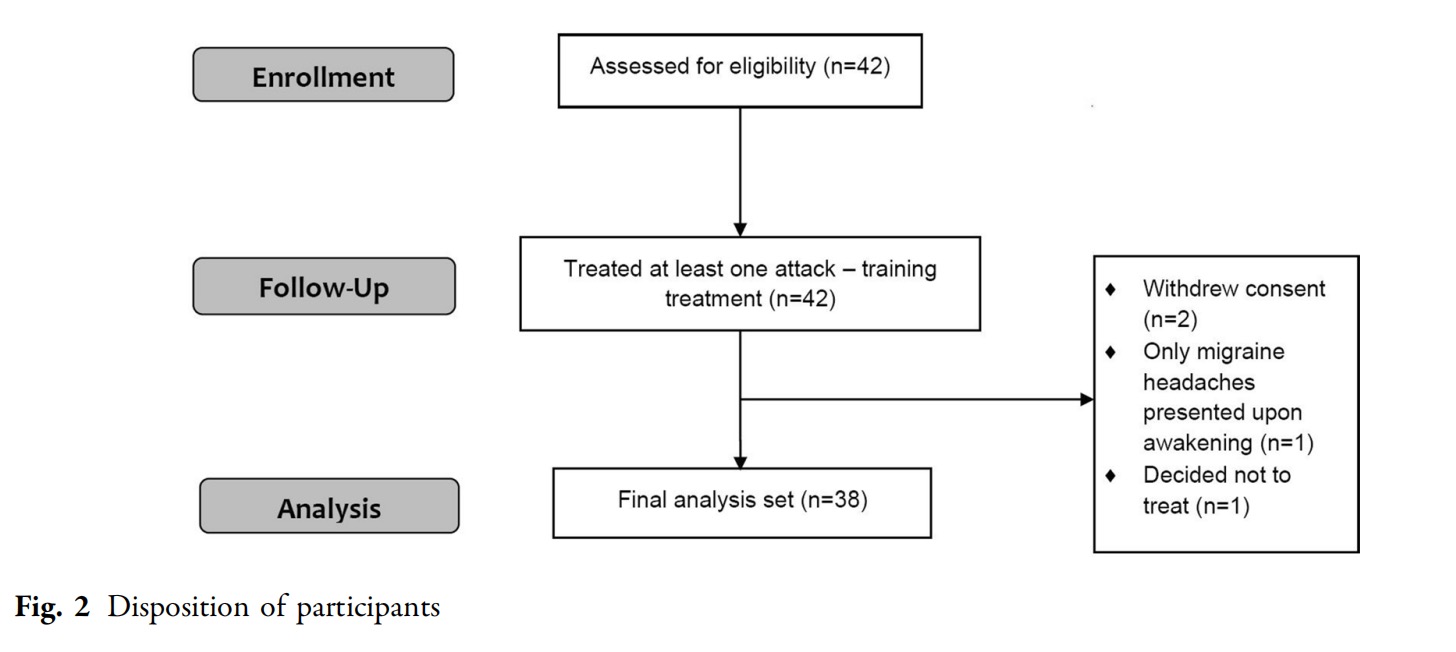 Enrollment

Assessed for eligibility (n=42)

Follow-Up

Treated at least one attack – training treatment (n=42)

♦ Withdrew consent (n=2)
♦ Only migraine headaches presented upon awakening (n=1)
♦ Decided not to treat (n=1)

Analysis

Final analysis set (n=38)

Fig. 2 Disposition of participants